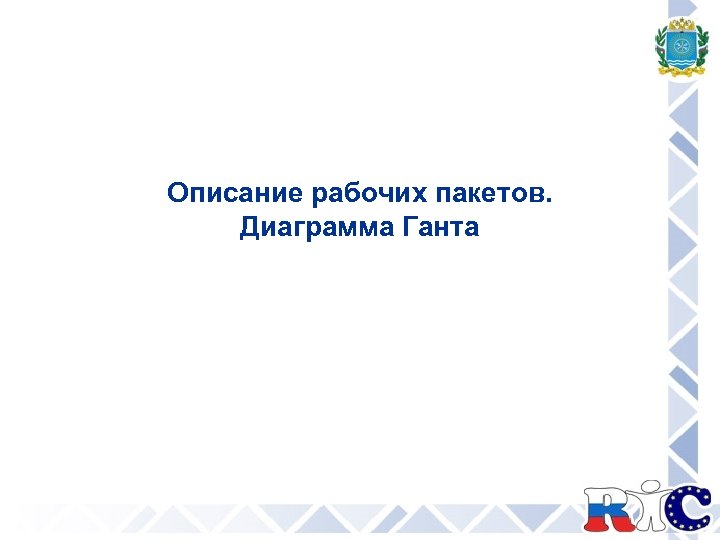 Описание рабочих пакетов.
Диаграмма Ганта

RIC